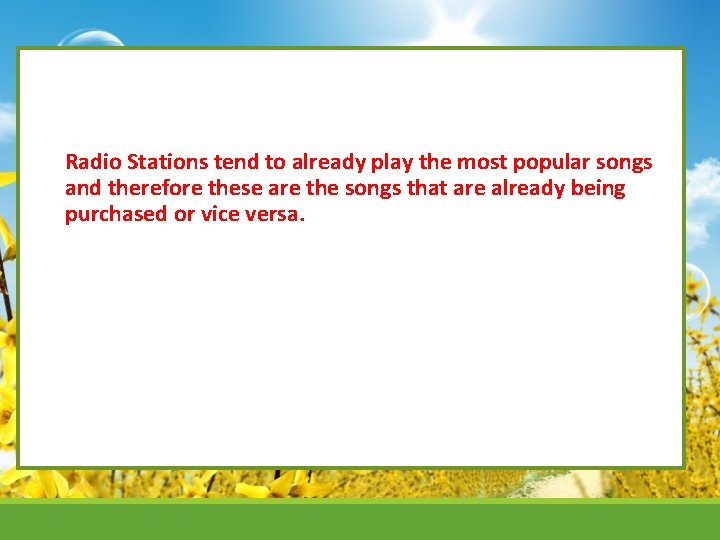 Radio Stations tend to already play the most popular songs and therefore these are the songs that are already being purchased or vice versa.